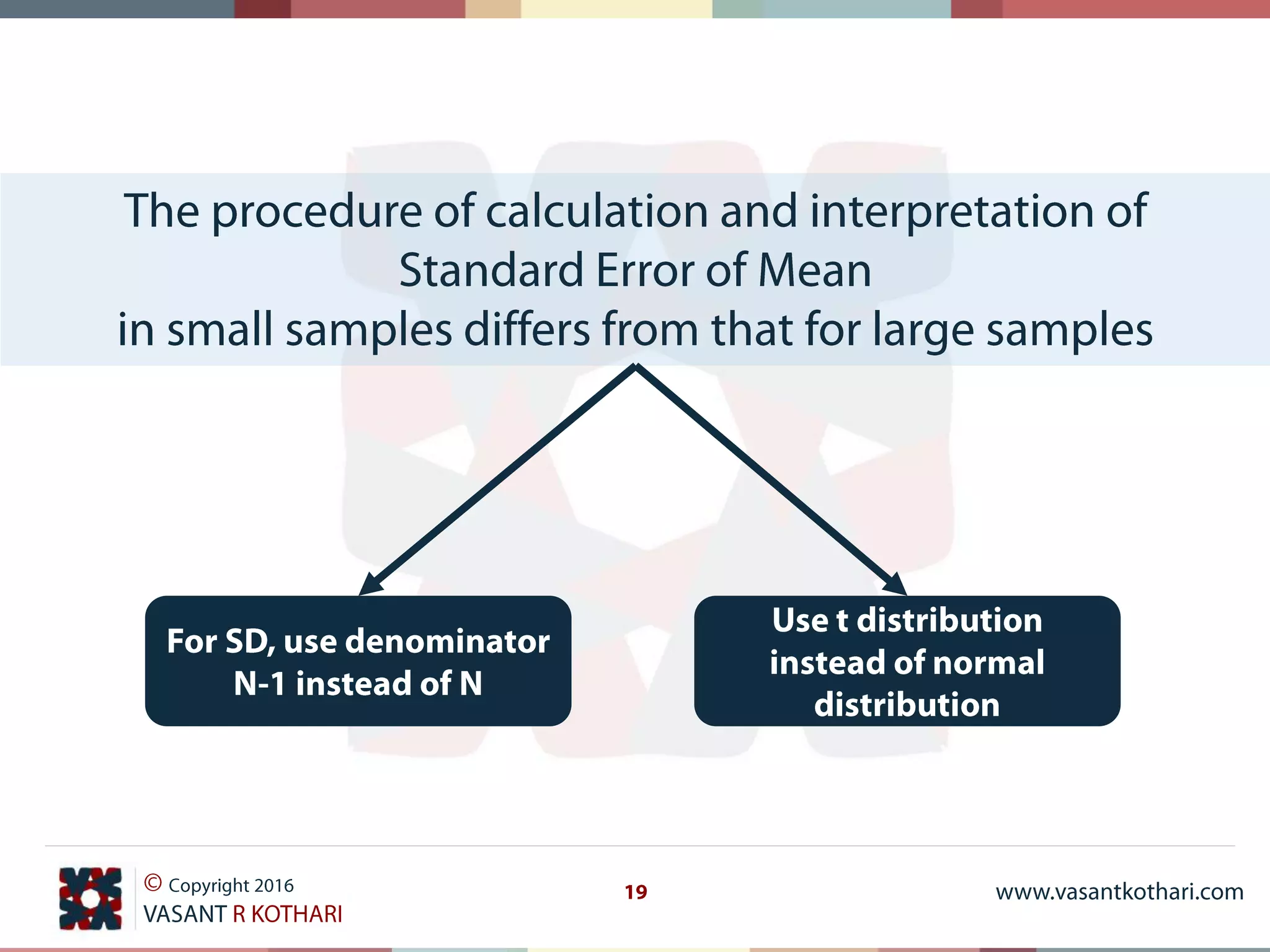 The procedure of calculation and interpretation of Standard Error of Mean
in small samples differs from that for large samples

For SD, use denominator N-1 instead of N

Use t distribution instead of normal distribution

© Copyright 2016
VASANT R KOTHARI

19

www.vasantkothari.com